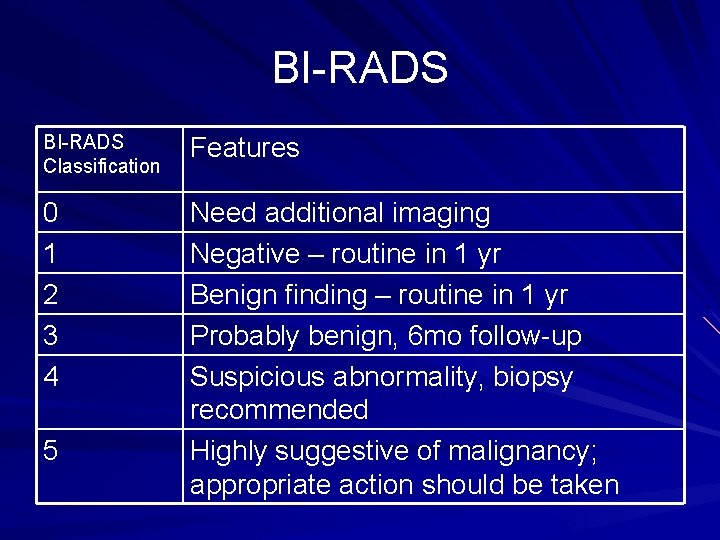 BI-RADS

| BI-RADS Classification | Features |
|---|---|
| 0 | Need additional imaging |
| 1 | Negative – routine in 1 yr |
| 2 | Benign finding – routine in 1 yr |
| 3 | Probably benign, 6mo follow-up |
| 4 | Suspicious abnormality, biopsy recommended |
| 5 | Highly suggestive of malignancy; appropriate action should be taken |